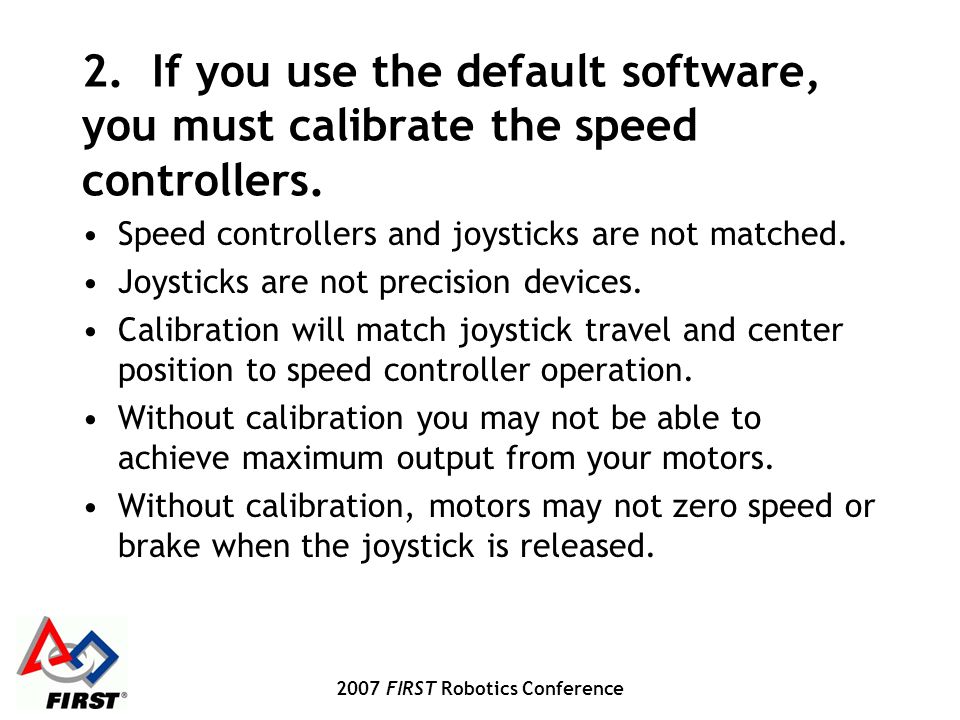 2. If you use the default software, you must calibrate the speed controllers.

• Speed controllers and joysticks are not matched.
• Joysticks are not precision devices.
• Calibration will match joystick travel and center position to speed controller operation.
• Without calibration you may not be able to achieve maximum output from your motors.
• Without calibration, motors may not zero speed or brake when the joystick is released.

FIRST®

2007 FIRST Robotics Conference